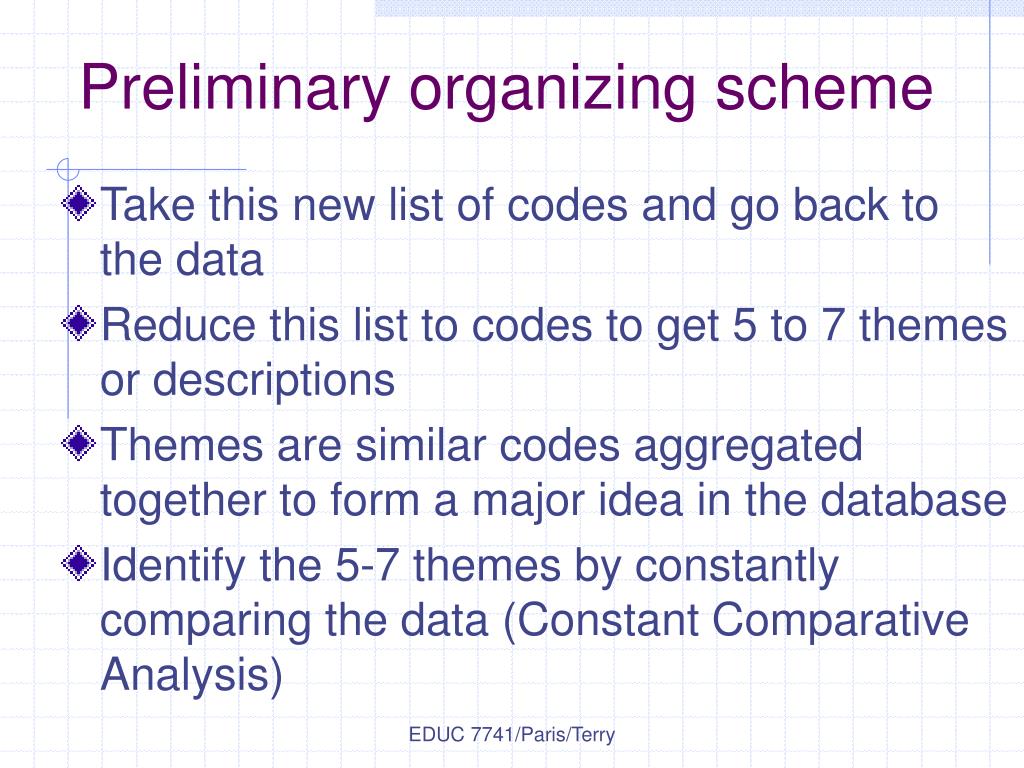 Preliminary organizing scheme

Take this new list of codes and go back to the data

Reduce this list to codes to get 5 to 7 themes or descriptions

Themes are similar codes aggregated together to form a major idea in the database

Identify the 5-7 themes by constantly comparing the data (Constant Comparative Analysis)

EDUC 7741/Paris/Terry